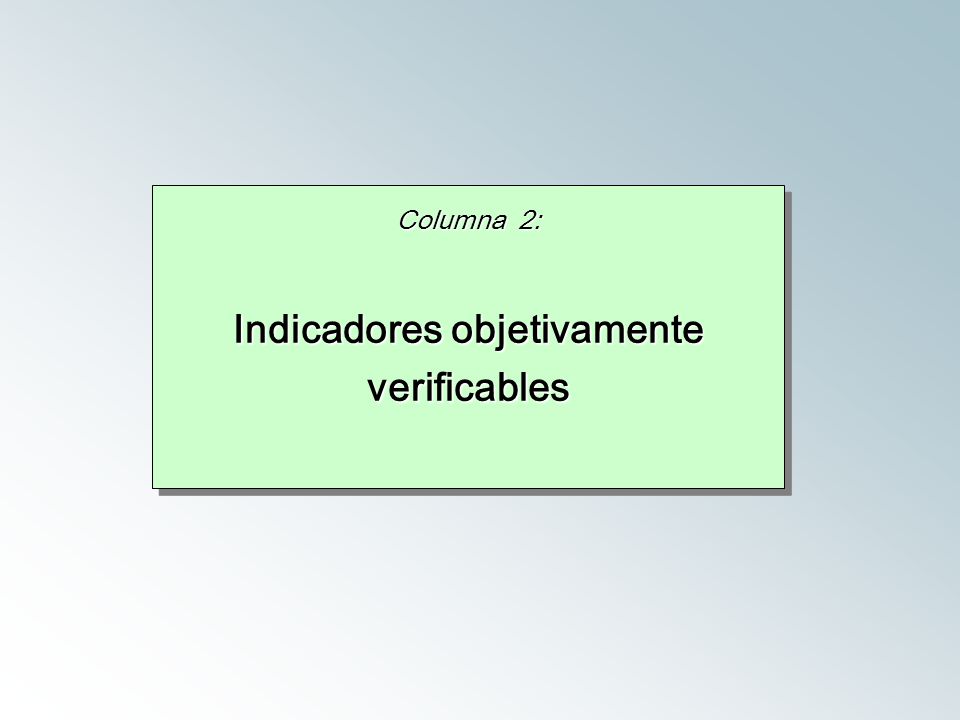 Columna 2:

Indicadores objetivamente verificables